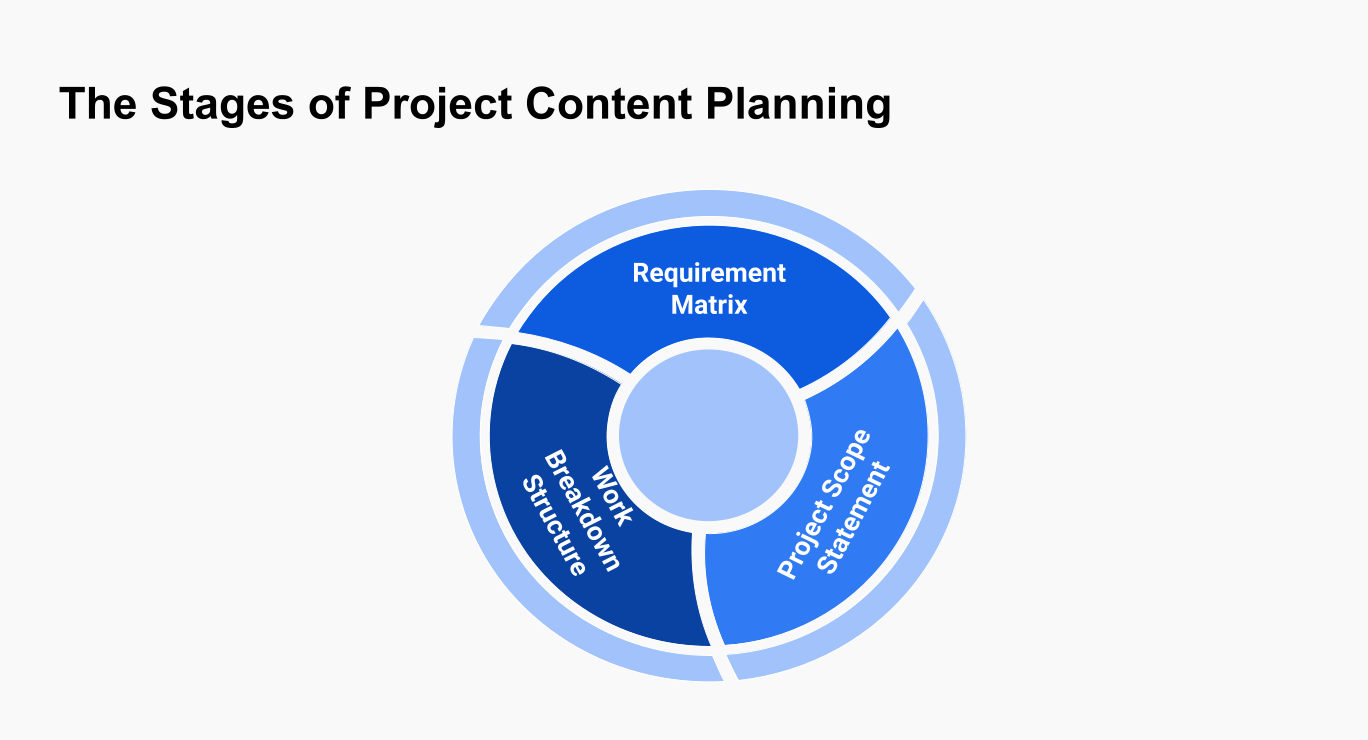 The Stages of Project Content Planning

Requirement Matrix

Project Scope Statement

Work Breakdown Structure